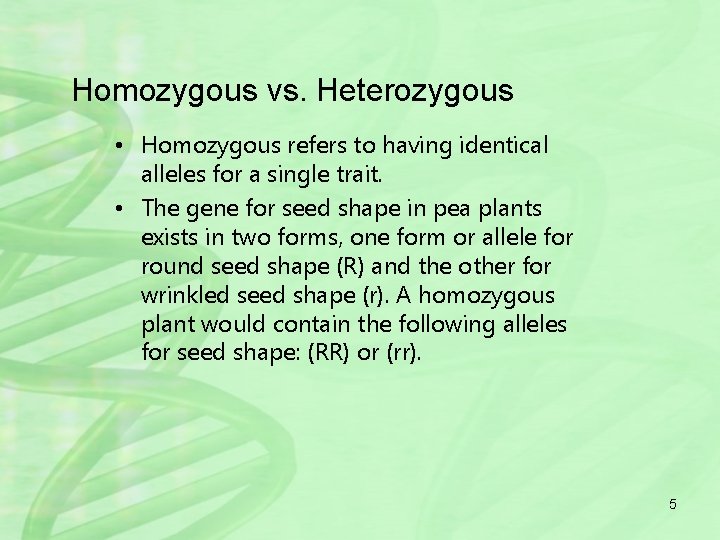 Homozygous vs. Heterozygous

• Homozygous refers to having identical alleles for a single trait.

• The gene for seed shape in pea plants exists in two forms, one form or allele for round seed shape (R) and the other for wrinkled seed shape (r). A homozygous plant would contain the following alleles for seed shape: (RR) or (rr).

5